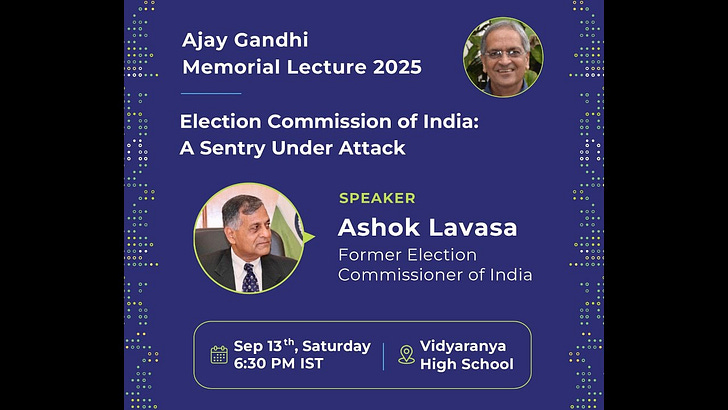 Ajay Gandhi
Memorial Lecture 2025

Election Commission of India:
A Sentry Under Attack

SPEAKER
Ashok Lavasa
Former Election Commissioner of India

Sep 13$^{th}$, Saturday
6:30 PM IST

Vidyaranya High School